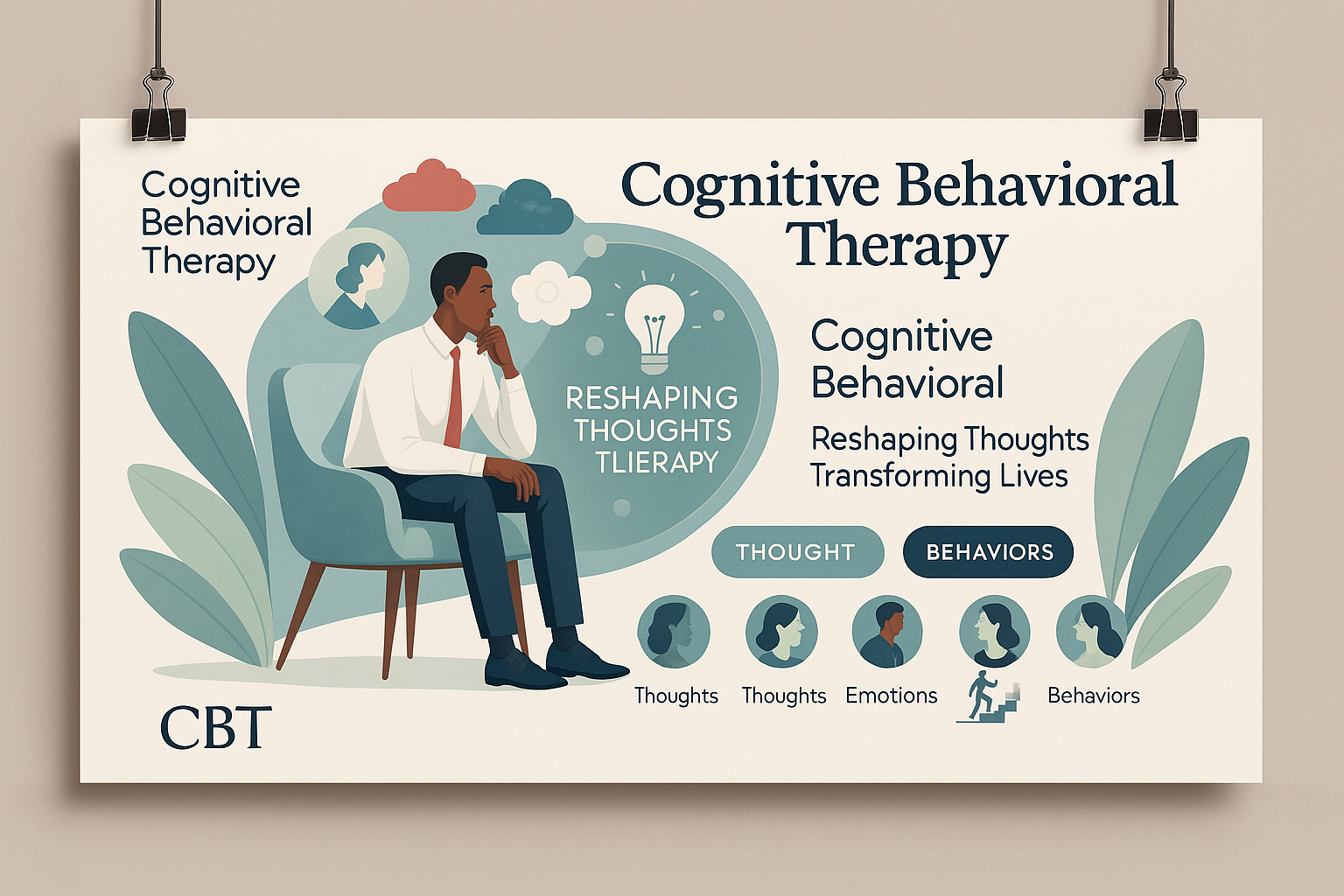 Cognitive Behavioral Therapy

Cognitive Behavioral Therapy

RESHAPING THOUGHTS TLIERAPY

Cognitive Behavioral

Reshaping Thoughts Transforming Lives

THOUGHT

BEHAVIORS

Thoughts

Thoughts

Emotions

Behaviors

CBT